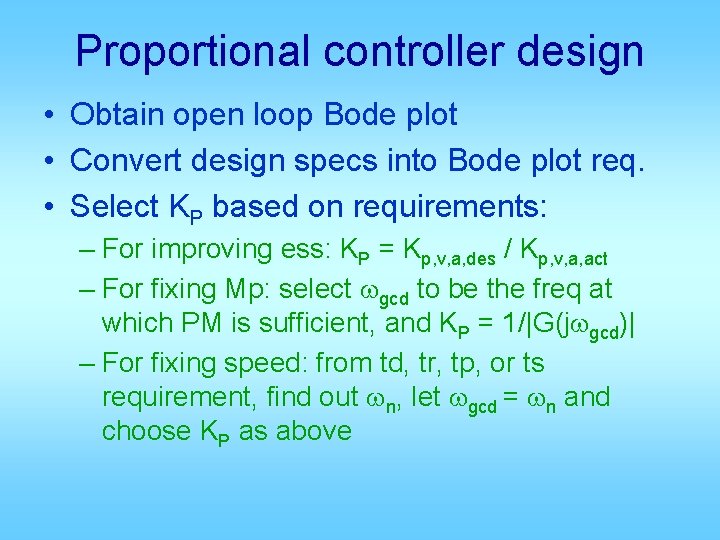 Proportional controller design

• Obtain open loop Bode plot
• Convert design specs into Bode plot req.
• Select $K_P$ based on requirements:
– For improving ess: $K_P = K_{p,v,a,des} / K_{p,v,a,act}$
– For fixing Mp: select $\omega_{gcd}$ to be the freq at which PM is sufficient, and $K_P = 1/|G(j\omega_{gcd})|$
– For fixing speed: from td, tr, tp, or ts requirement, find out $\omega_n$, let $\omega_{gcd} = \omega_n$ and choose $K_P$ as above